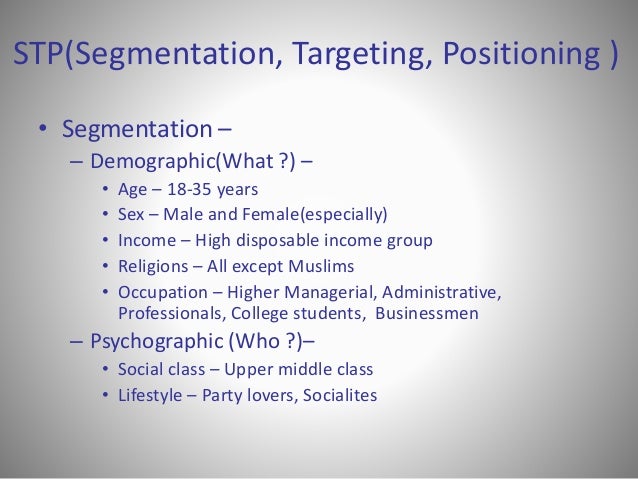 STP(Segmentation, Targeting, Positioning )

• Segmentation –
– Demographic(What ?) –
• Age – 18-35 years
• Sex – Male and Female(especially)
• Income – High disposable income group
• Religions – All except Muslims
• Occupation – Higher Managerial, Administrative, Professionals, College students, Businessmen
– Psychographic (Who ?)–
• Social class – Upper middle class
• Lifestyle – Party lovers, Socialites